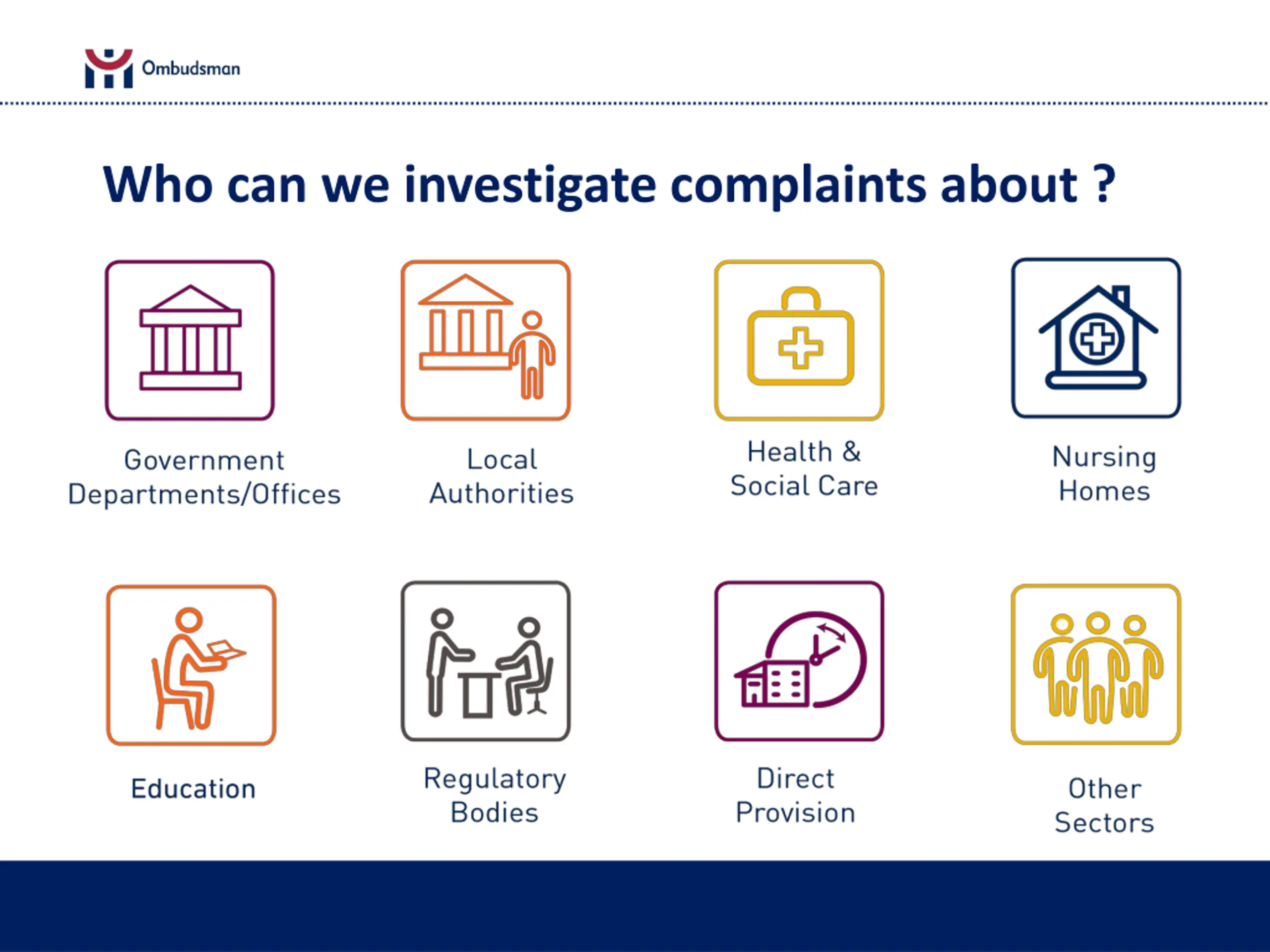 Ombudsman

Who can we investigate complaints about ?

Government Departments/Offices

Local Authorities

Health & Social Care

Nursing Homes

Education

Regulatory Bodies

Direct Provision

Other Sectors